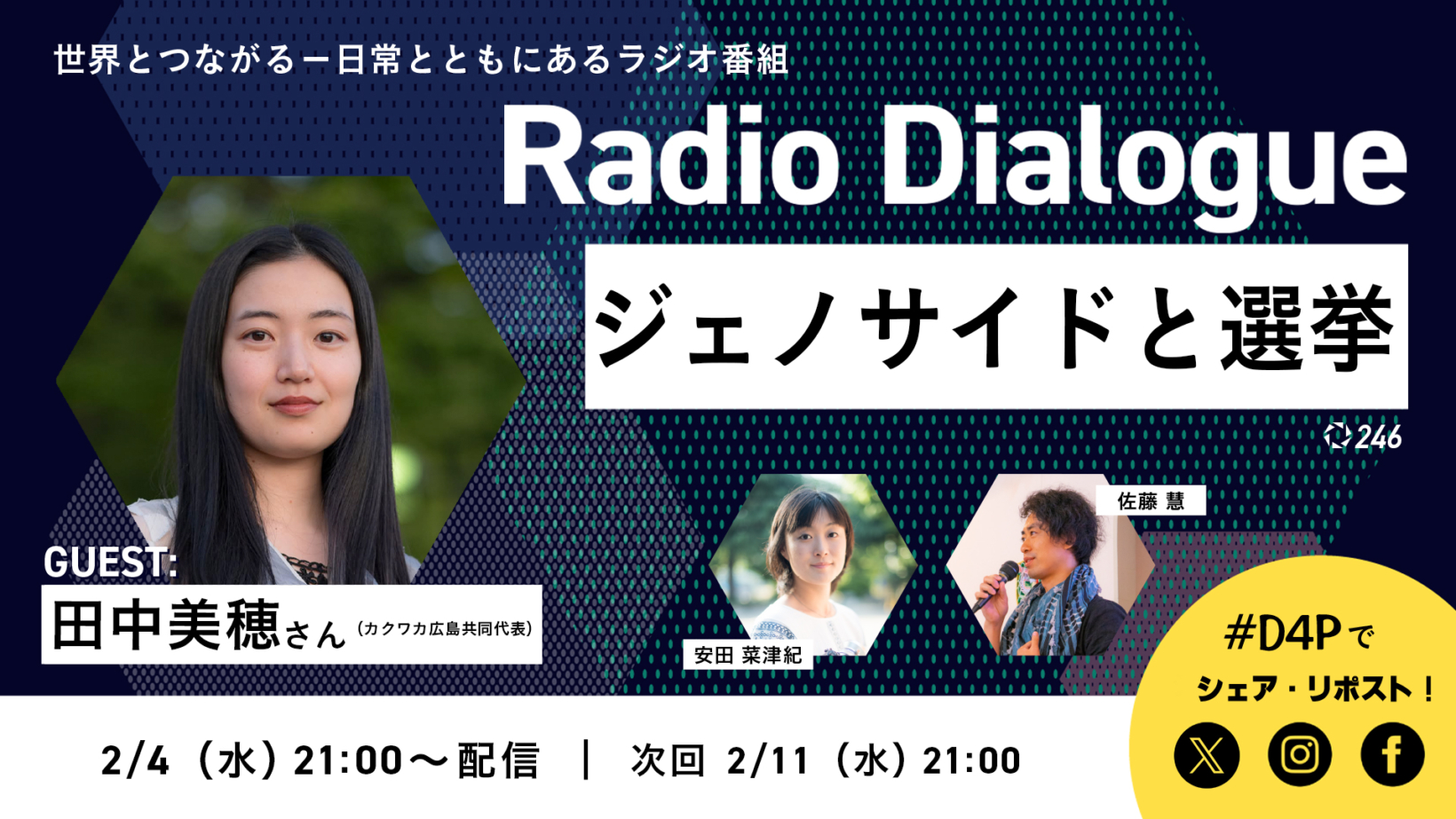 世界とつながるー日常とともにあるラジオ番組

Radio Dialogue

ジェノサイドと選挙

246

GUEST:
田中美穂さん（カクワカ広島共同代表）

安田 菜津紀

佐藤 慧

#D4Pで
シェア・リポスト！

2/4（水）21:00〜配信 ｜ 次回 2/11（水）21:00